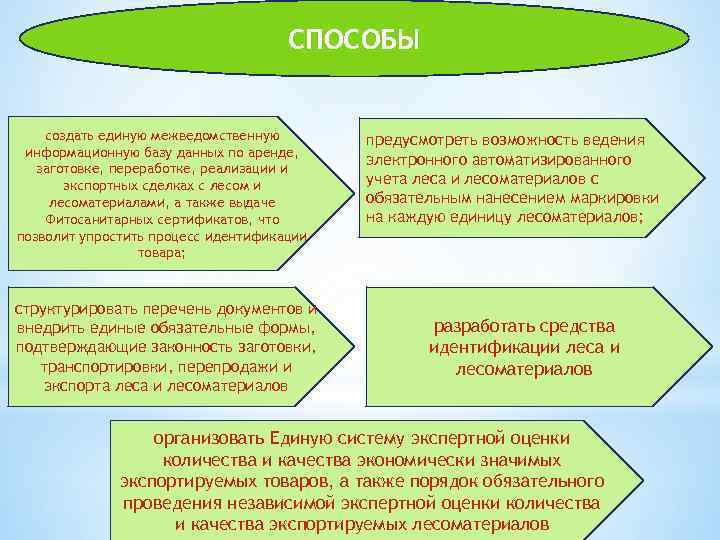 СПОСОБЫ

создать единую межведомственную информационную базу данных по аренде, заготовке, переработке, реализации и экспортных сделках с лесом и лесоматериалами, а также выдаче Фитосанитарных сертификатов, что позволит упростить процесс идентификации товара;

предусмотреть возможность ведения электронного автоматизированного учета леса и лесоматериалов с обязательным нанесением маркировки на каждую единицу лесоматериалов;

структурировать перечень документов и внедрить единые обязательные формы, подтверждающие законность заготовки, транспортировки, перепродажи и экспорта леса и лесоматериалов

разработать средства идентификации леса и лесоматериалов

организовать Единую систему экспертной оценки количества и качества экономически значимых экспортируемых товаров, а также порядок обязательного проведения независимой экспертной оценки количества и качества экспортируемых лесоматериалов